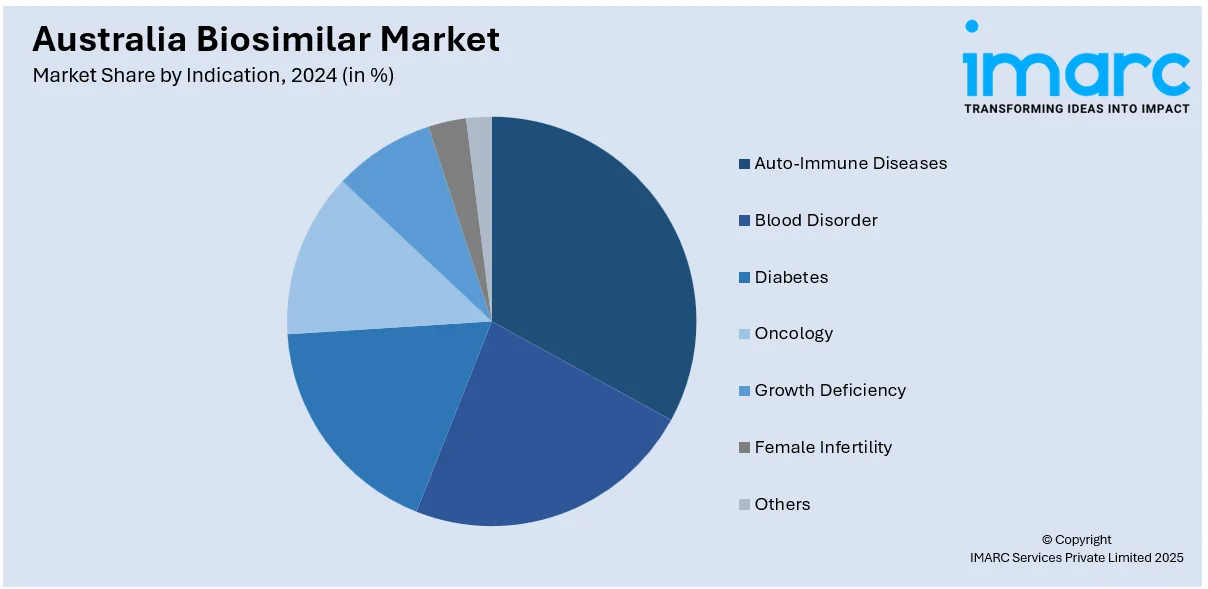 Australia Biosimilar Market
Market Share by Indication, 2024 (in %)

imarc
TRANSFORMING IDEAS INTO IMPACT

Auto-Immune Diseases
Blood Disorder
Diabetes
Oncology
Growth Deficiency
Female Infertility
Others

© Copyright
IMARC Services Private Limited 2025